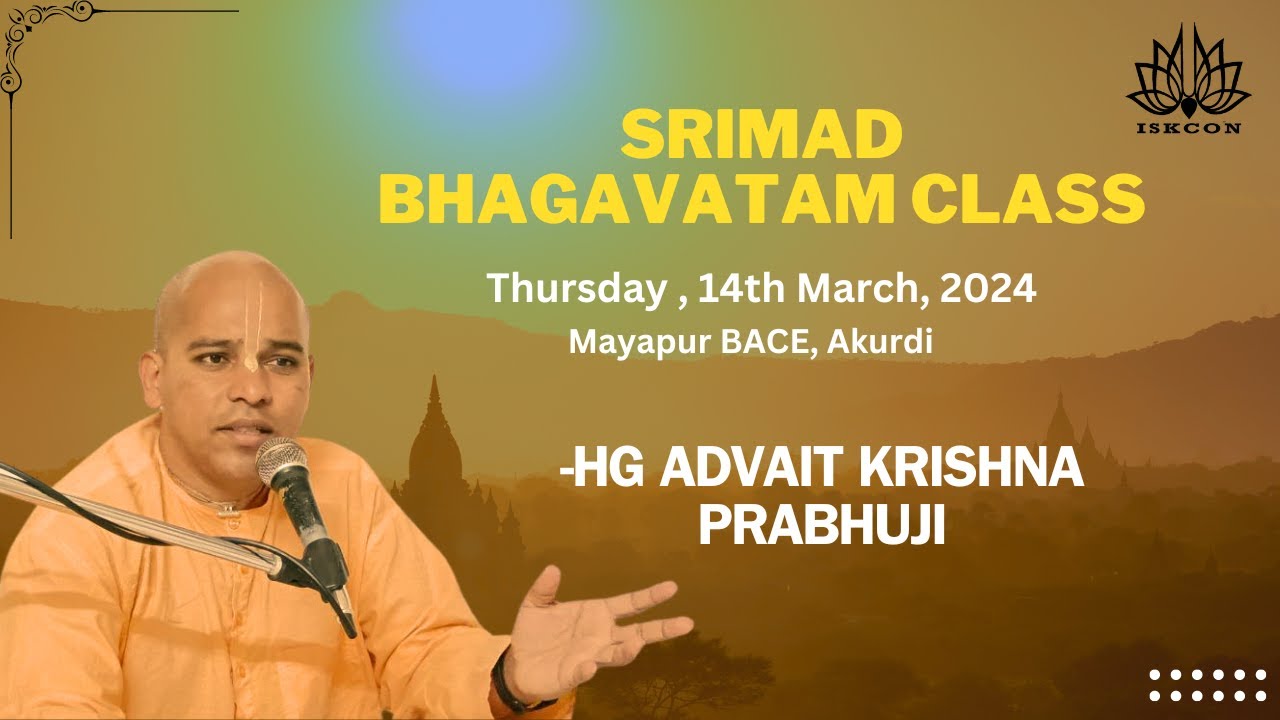 ISKCON

SRIMAD BHAGAVATAM CLASS

Thursday , 14th March, 2024

Mayapur BACE, Akurdi

-HG ADVAIT KRISHNA PRABHUJI